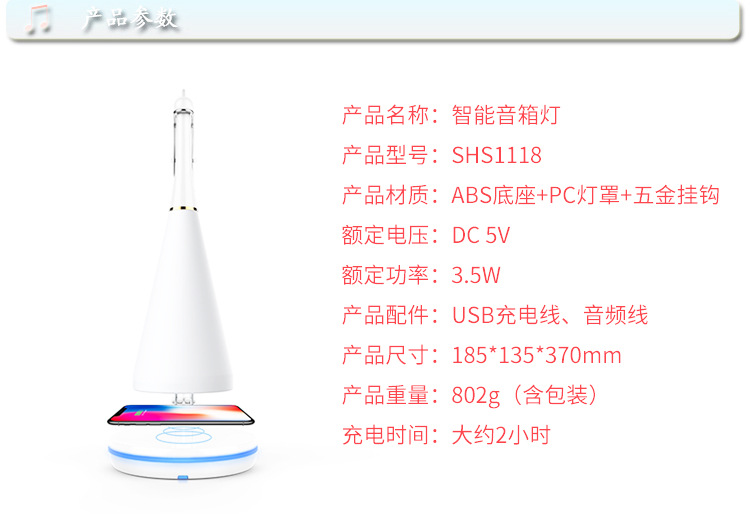 产品参数

产品名称：智能音箱灯
产品型号：SHS1118
产品材质：ABS底座+PC灯罩+五金挂钩
额定电压：DC 5V
额定功率：3.5W
产品配件：USB充电线、音频线
产品尺寸：185*135*370mm
产品重量：802g（含包装）
充电时间：大约2小时